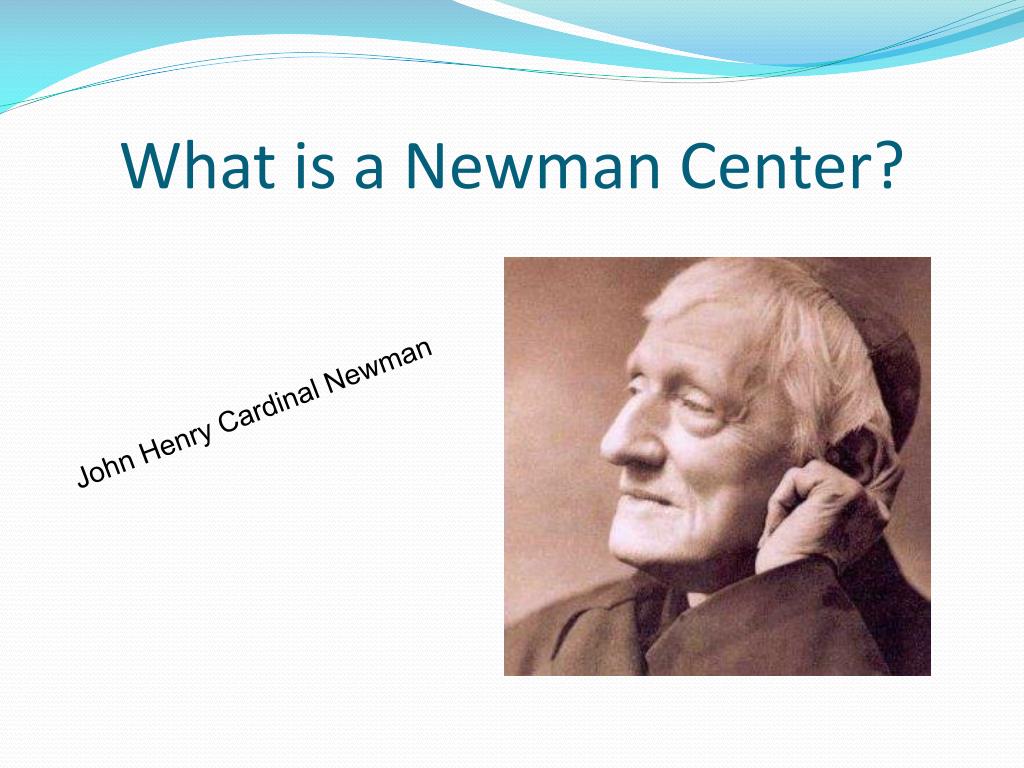 What is a Newman Center?

John Henry Cardinal Newman